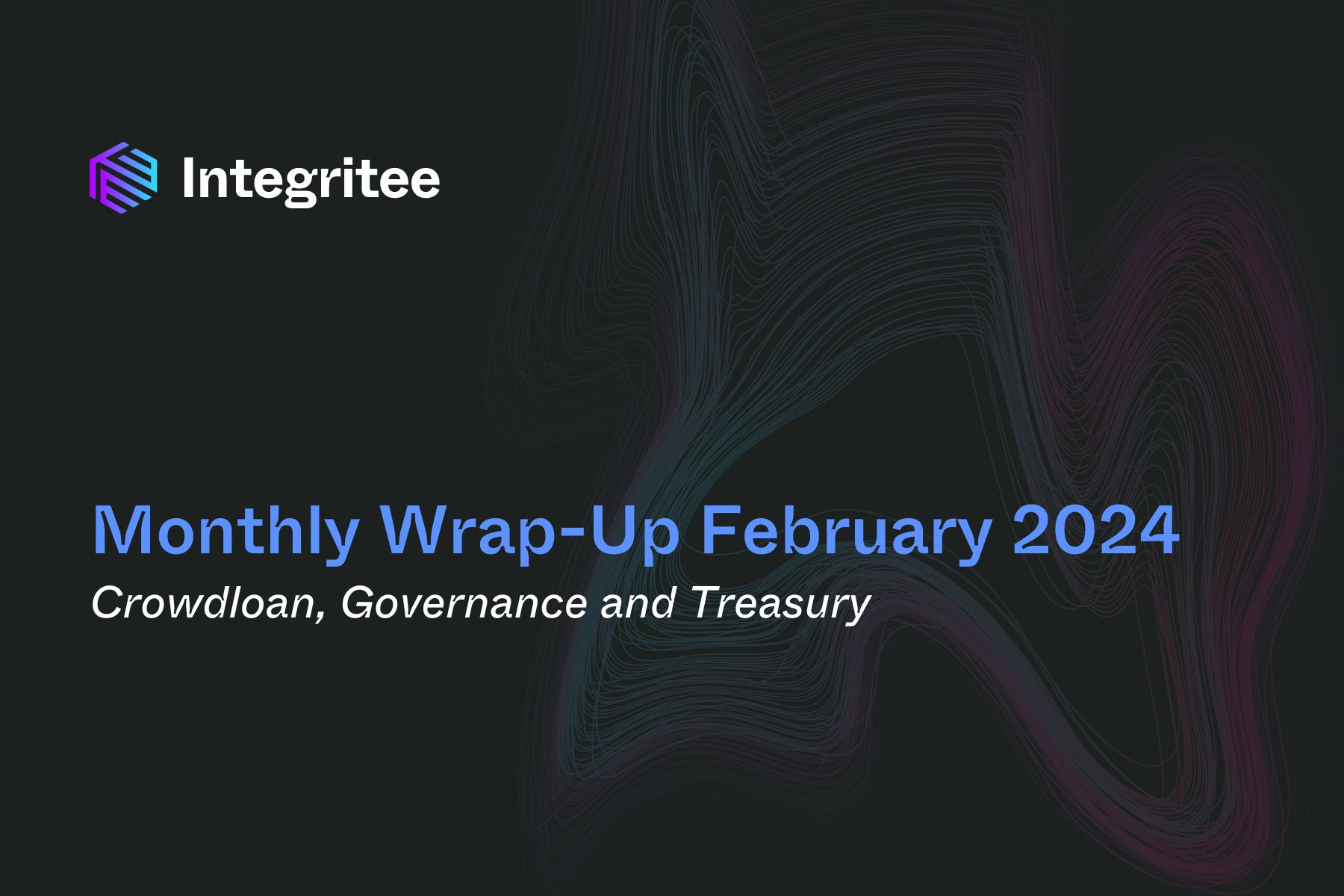 Integritee

Monthly Wrap-Up February 2024

Crowdloan, Governance and Treasury